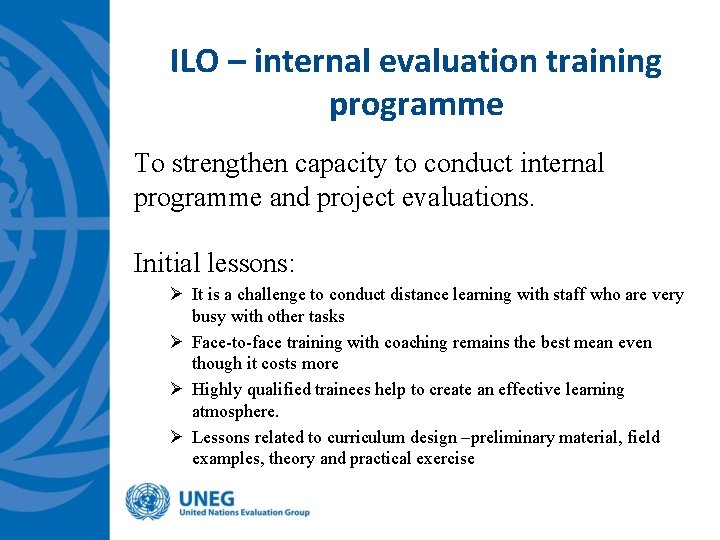 ILO – internal evaluation training programme

To strengthen capacity to conduct internal programme and project evaluations.

Initial lessons:

➢ It is a challenge to conduct distance learning with staff who are very busy with other tasks
➢ Face-to-face training with coaching remains the best mean even though it costs more
➢ Highly qualified trainees help to create an effective learning atmosphere.
➢ Lessons related to curriculum design –preliminary material, field examples, theory and practical exercise

UNEG
United Nations Evaluation Group